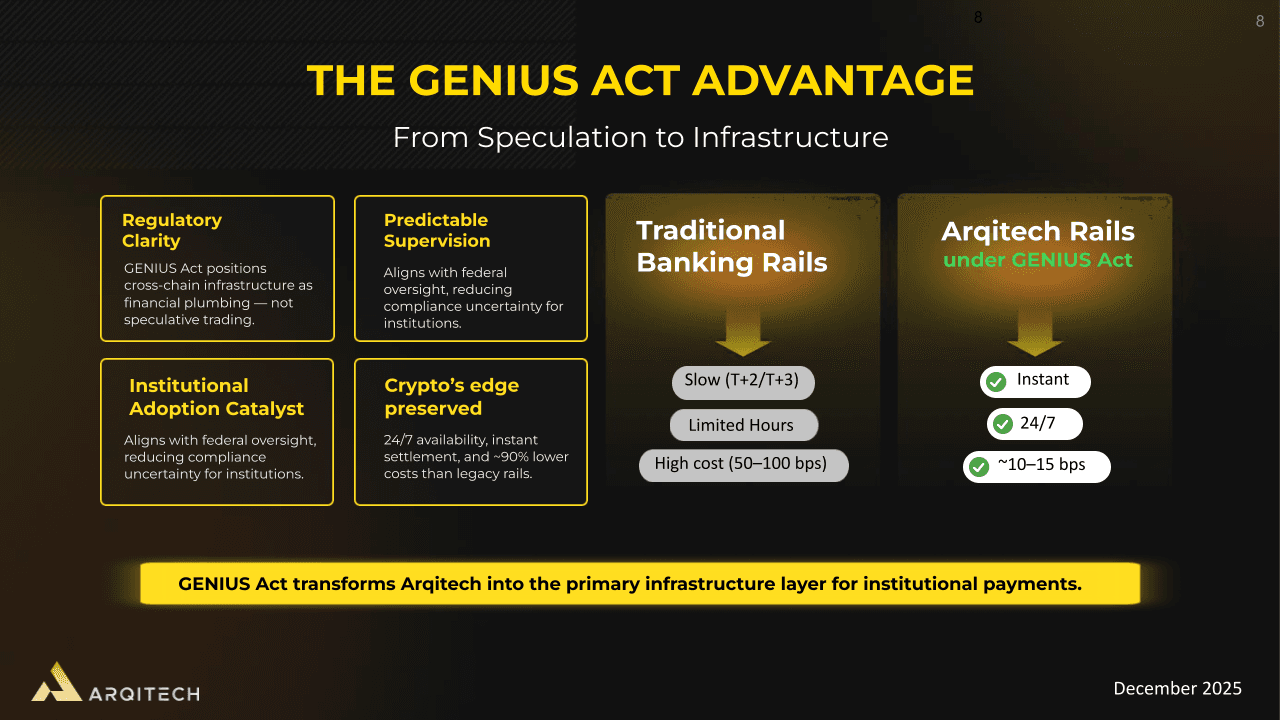 8

8

THE GENIUS ACT ADVANTAGE

From Speculation to Infrastructure

Regulatory Clarity

GENIUS Act positions cross-chain infrastructure as financial plumbing — not speculative trading.

Predictable Supervision

Aligns with federal oversight, reducing compliance uncertainty for institutions.

Institutional Adoption Catalyst

Aligns with federal oversight, reducing compliance uncertainty for institutions.

Crypto's edge preserved

24/7 availability, instant settlement, and ~90% lower costs than legacy rails.

Traditional Banking Rails

Slow (T+2/T+3)

Limited Hours

High cost (50–100 bps)

Arqitech Rails under GENIUS Act

Instant

24/7

~10–15 bps

GENIUS Act transforms Arqitech into the primary infrastructure layer for institutional payments.

ARQITECH

December 2025